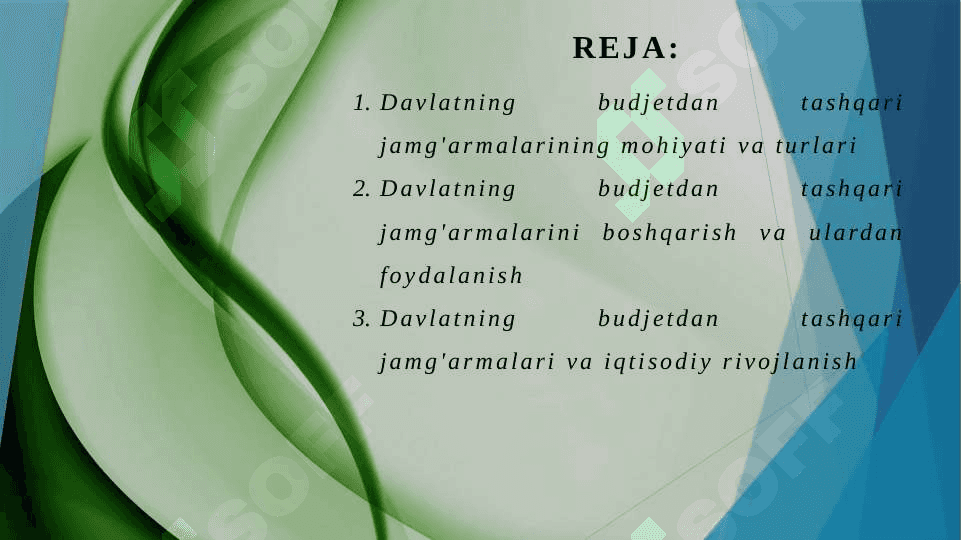 REJA:

1. Davlatning budjetdan tashqari jamg'armalarining mohiyati va turlari
2. Davlatning budjetdan tashqari jamg'armalarini boshqarish va ulardan foydalanish
3. Davlatning budjetdan tashqari jamg'armalari va iqtisodiy rivojlanish